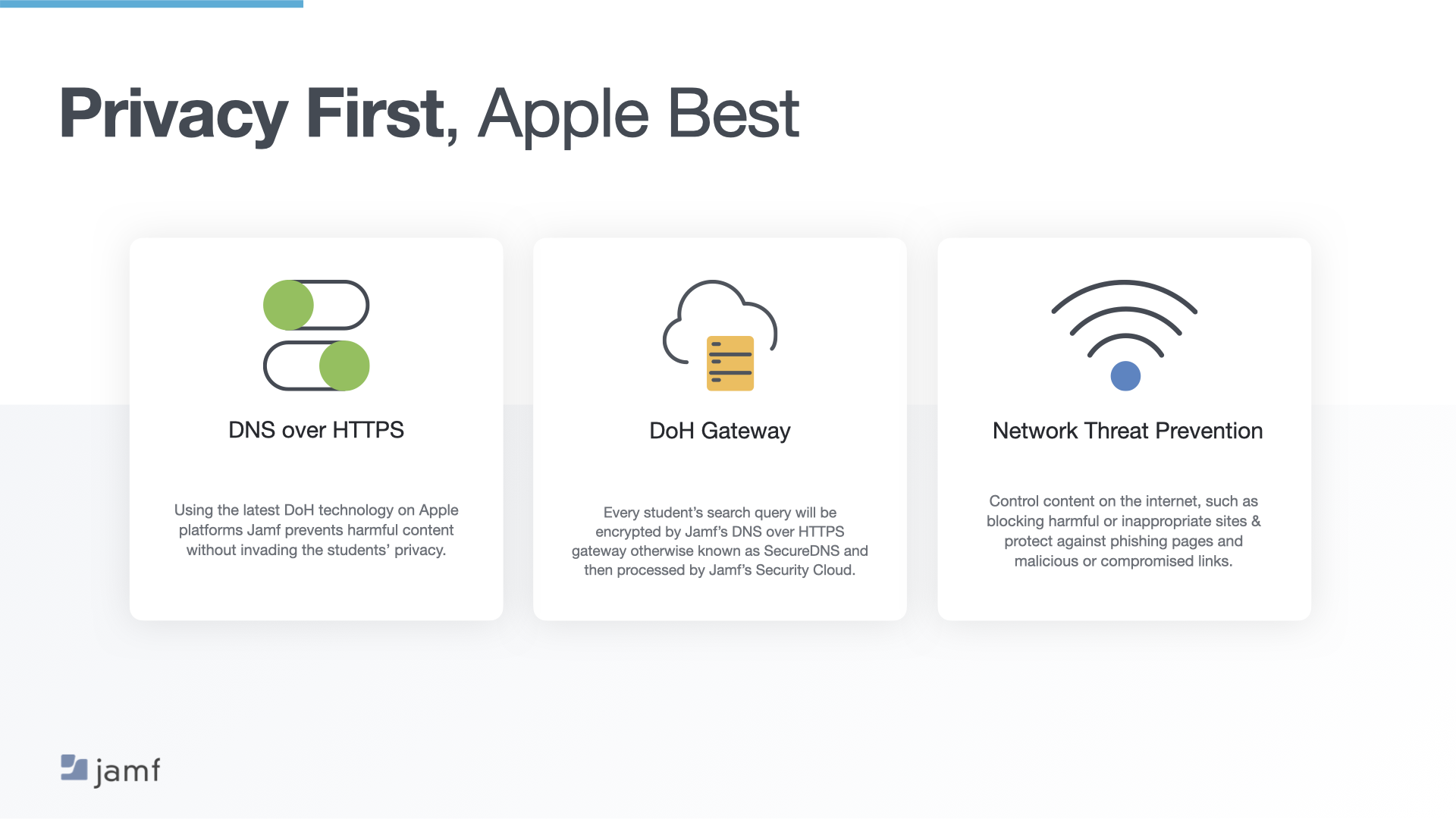 Privacy First, Apple Best

DNS over HTTPS

Using the latest DoH technology on Apple platforms Jamf prevents harmful content without invading the students' privacy.

DoH Gateway

Every student's search query will be encrypted by Jamf's DNS over HTTPS gateway otherwise known as SecureDNS and then processed by Jamf's Security Cloud.

Network Threat Prevention

Control content on the internet, such as blocking harmful or inappropriate sites & protect against phishing pages and malicious or compromised links.

jamf